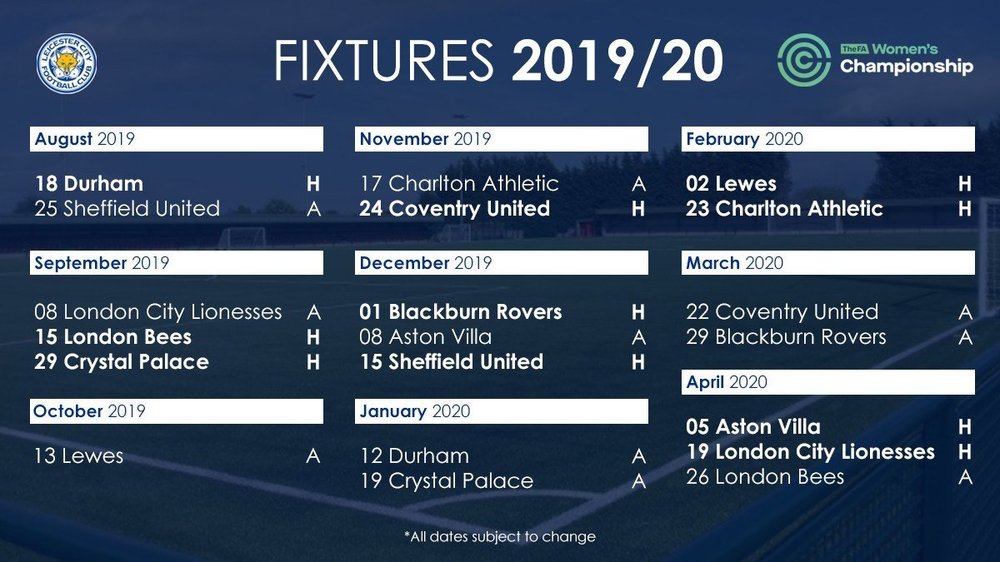 LEICESTER CITY FOOTBALL CLUB

FIXTURES 2019/20

The FA Women's Championship

August 2019

18 Durham H
25 Sheffield United A

September 2019

08 London City Lionesses A
15 London Bees H
29 Crystal Palace H

October 2019

13 Lewes A

November 2019

17 Charlton Athletic A
24 Coventry United H

December 2019

01 Blackburn Rovers H
08 Aston Villa A
15 Sheffield United H

January 2020

12 Durham A
19 Crystal Palace A

February 2020

02 Lewes H
23 Charlton Athletic H

March 2020

22 Coventry United A
29 Blackburn Rovers A

April 2020

05 Aston Villa H
19 London City Lionesses H
26 London Bees A

*All dates subject to change